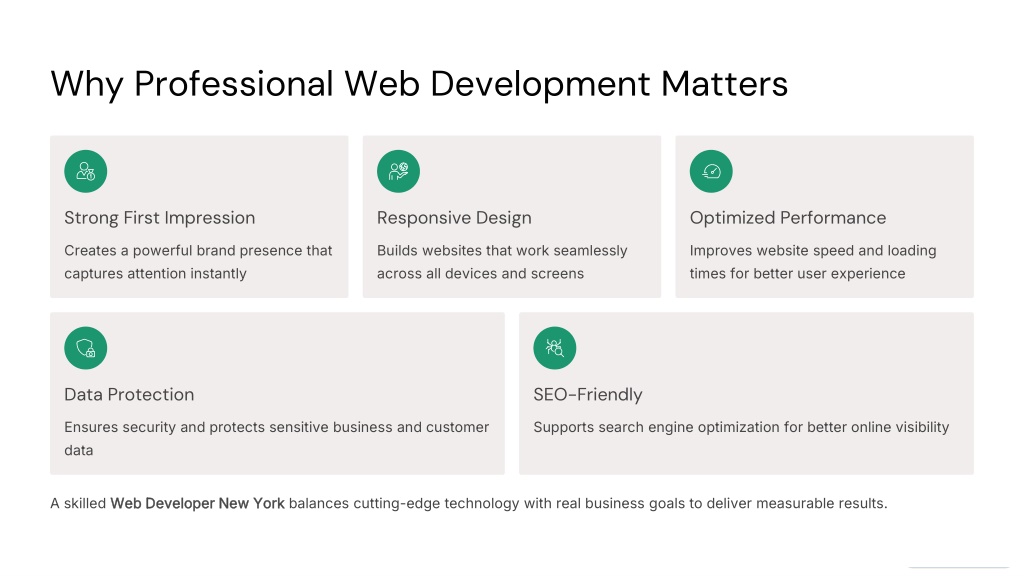 Why Professional Web Development Matters

Strong First Impression

Creates a powerful brand presence that captures attention instantly

Responsive Design

Builds websites that work seamlessly across all devices and screens

Optimized Performance

Improves website speed and loading times for better user experience

Data Protection

Ensures security and protects sensitive business and customer data

SEO-Friendly

Supports search engine optimization for better online visibility

A skilled Web Developer New York balances cutting-edge technology with real business goals to deliver measurable results.